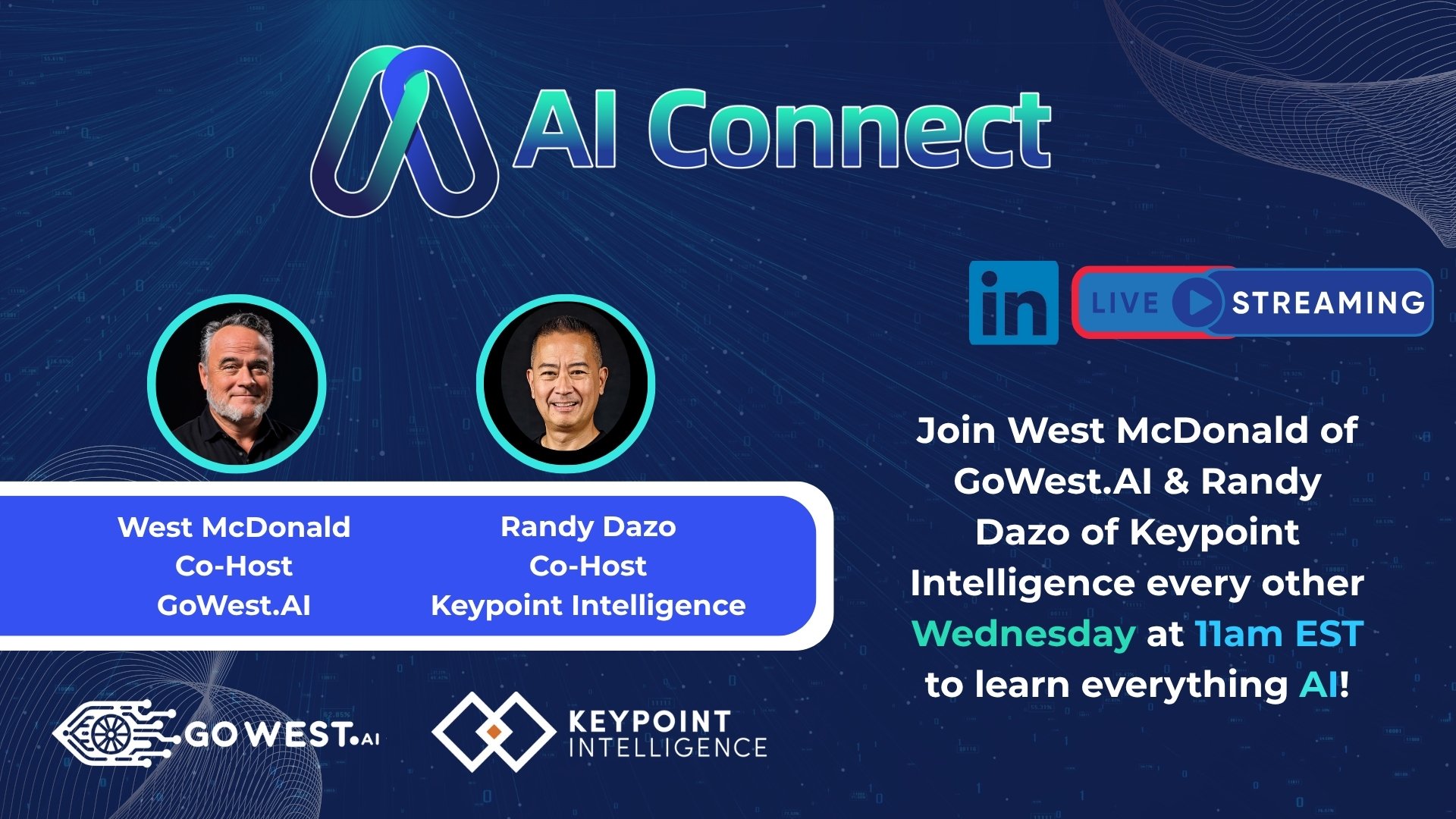 AI Connect

in LIVE STREAMING

West McDonald
Co-Host
GoWest.AI

Randy Dazo
Co-Host
Keypoint Intelligence

Join West McDonald of GoWest.AI & Randy Dazo of Keypoint Intelligence every other Wednesday at 11am EST to learn everything AI!

GO WEST.AI

KEYPOINT INTELLIGENCE